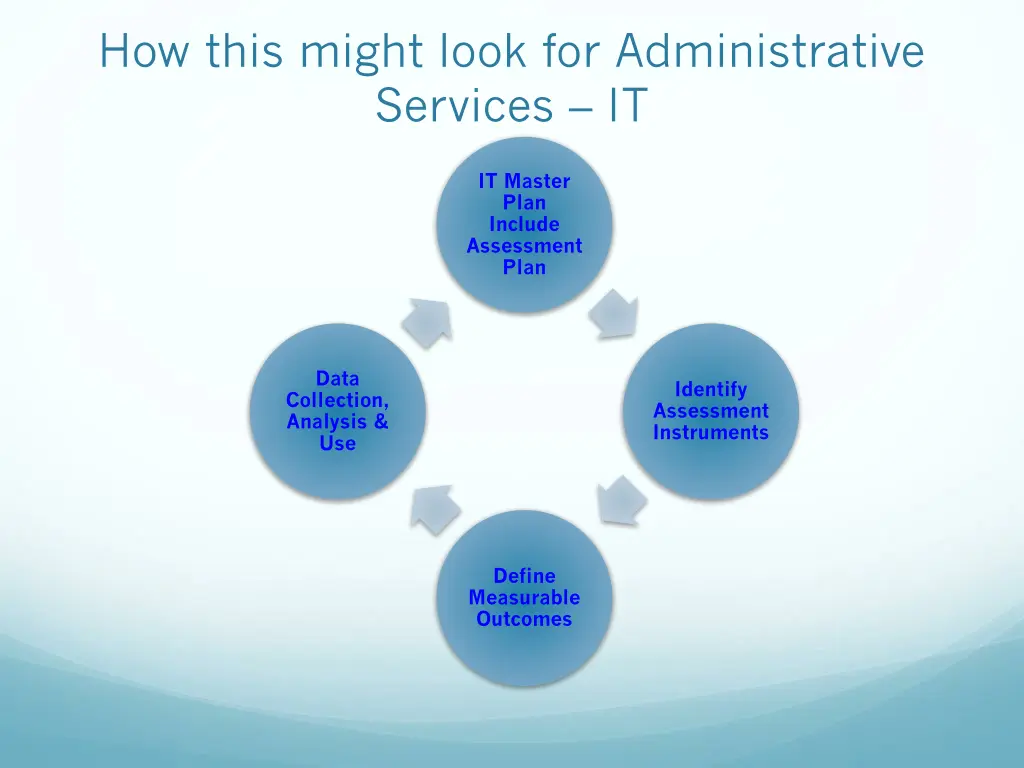 How this might look for Administrative Services – IT

IT Master Plan Include Assessment Plan

Identify Assessment Instruments

Define Measurable Outcomes

Data Collection, Analysis & Use